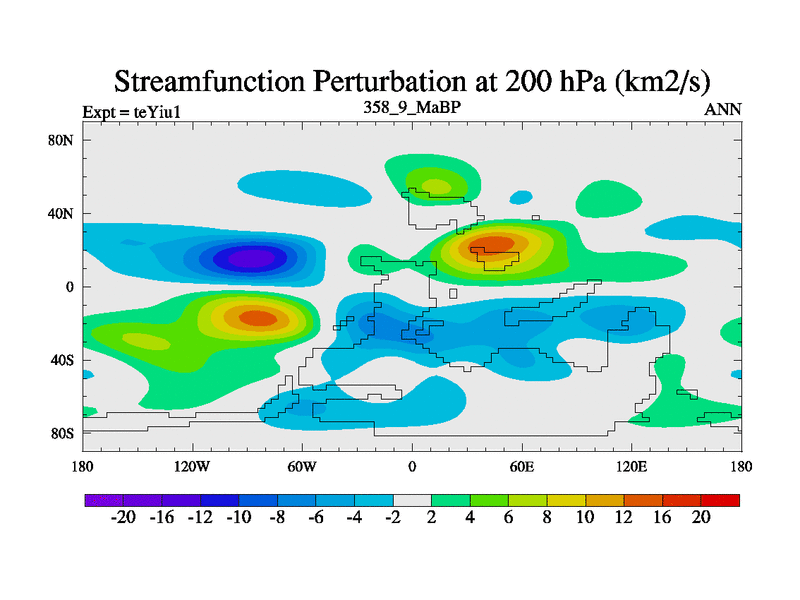 Streamfunction Perturbation at 200 hPa (km2/s)

Expt = teYiu1

358_9_MaBP

ANN

80N

40N

0

40S

80S

180

120W

60W

0

60E

120E

180

-20 -16 -12 -10 -8 -6 -4 -2 2 4 6 8 10 12 16 20